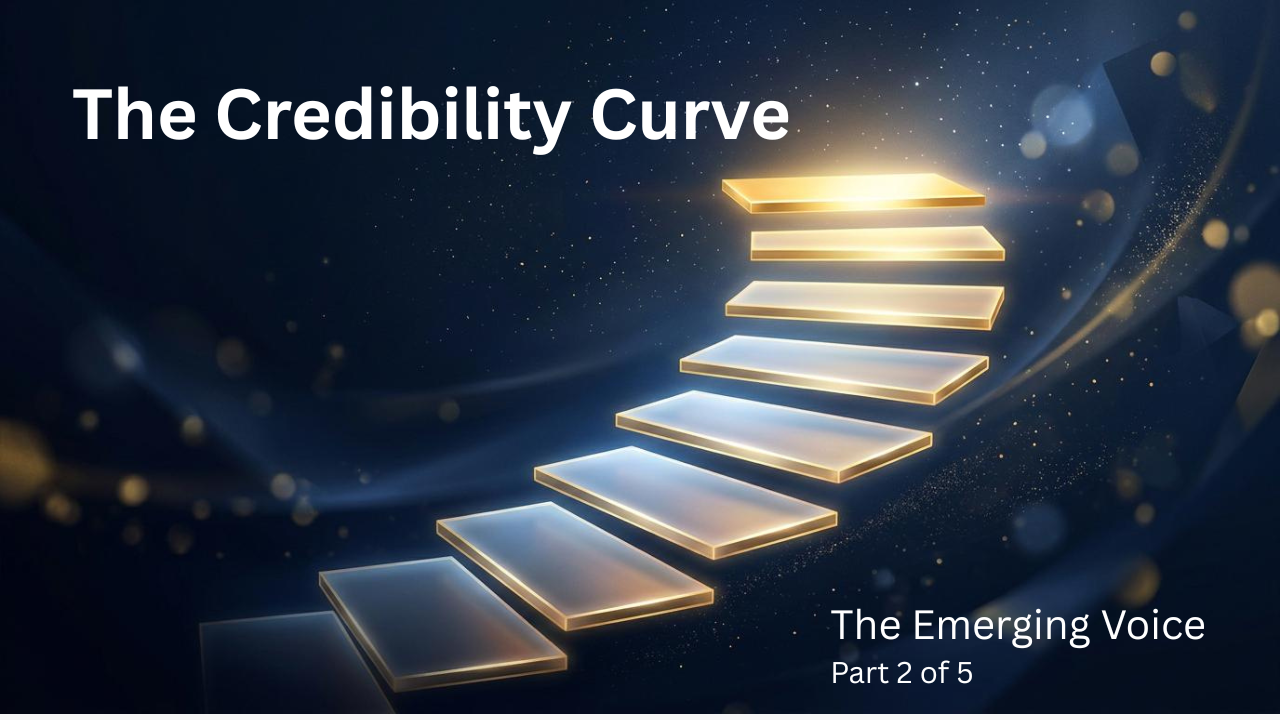 The Credibility Curve

The Emerging Voice
Part 2 of 5